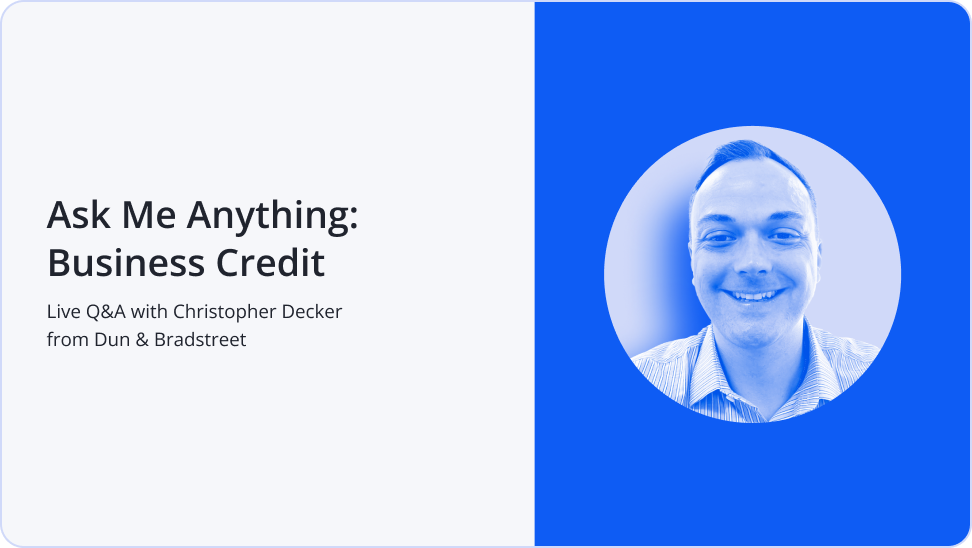 Ask Me Anything: Business Credit

Live Q&A with Christopher Decker from Dun & Bradstreet